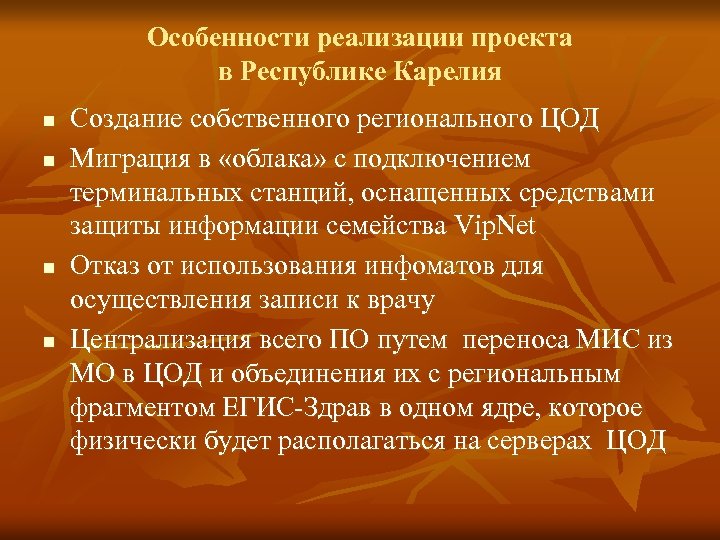 Особенности реализации проекта в Республике Карелия

- Создание собственного регионального ЦОД
- Миграция в «облака» с подключением терминальных станций, оснащенных средствами защиты информации семейства VipNet
- Отказ от использования инфоматов для осуществления записи к врачу
- Централизация всего ПО путем переноса МИС из МО в ЦОД и объединения их с региональным фрагментом ЕГИС-Здрав в одном ядре, которое физически будет располагаться на серверах ЦОД